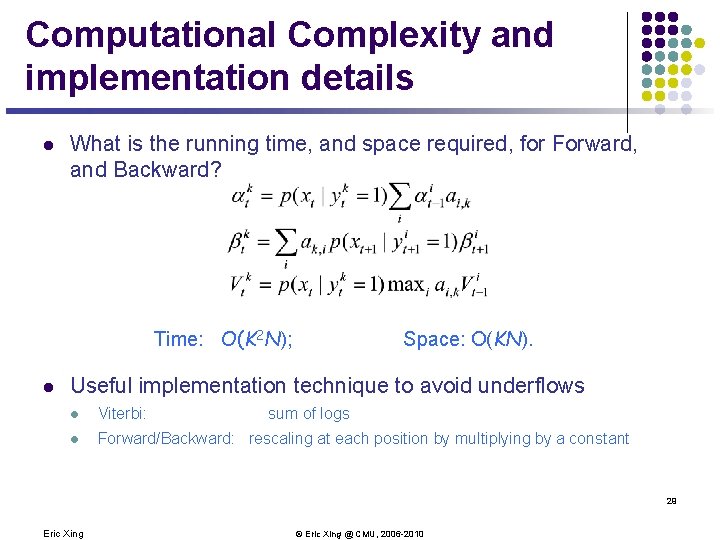 Computational Complexity and implementation details

What is the running time, and space required, for Forward, and Backward?

$\alpha_t^k = p(x_t \mid y_t^k = 1)\sum_i \alpha_{t-1}^i a_{i,k}$

$\beta_t^k = \sum_i a_{k,i} p(x_{t+1} \mid y_{t+1}^i = 1)\beta_{t+1}^i$

$V_t^k = p(x_t \mid y_t^k = 1)\max_i a_{i,k} V_{t-1}^i$

Time: $O(K^2N)$; Space: $O(KN)$.

Useful implementation technique to avoid underflows

Viterbi: sum of logs

Forward/Backward: rescaling at each position by multiplying by a constant

29

Eric Xing

© Eric Xing @ CMU, 2006-2010